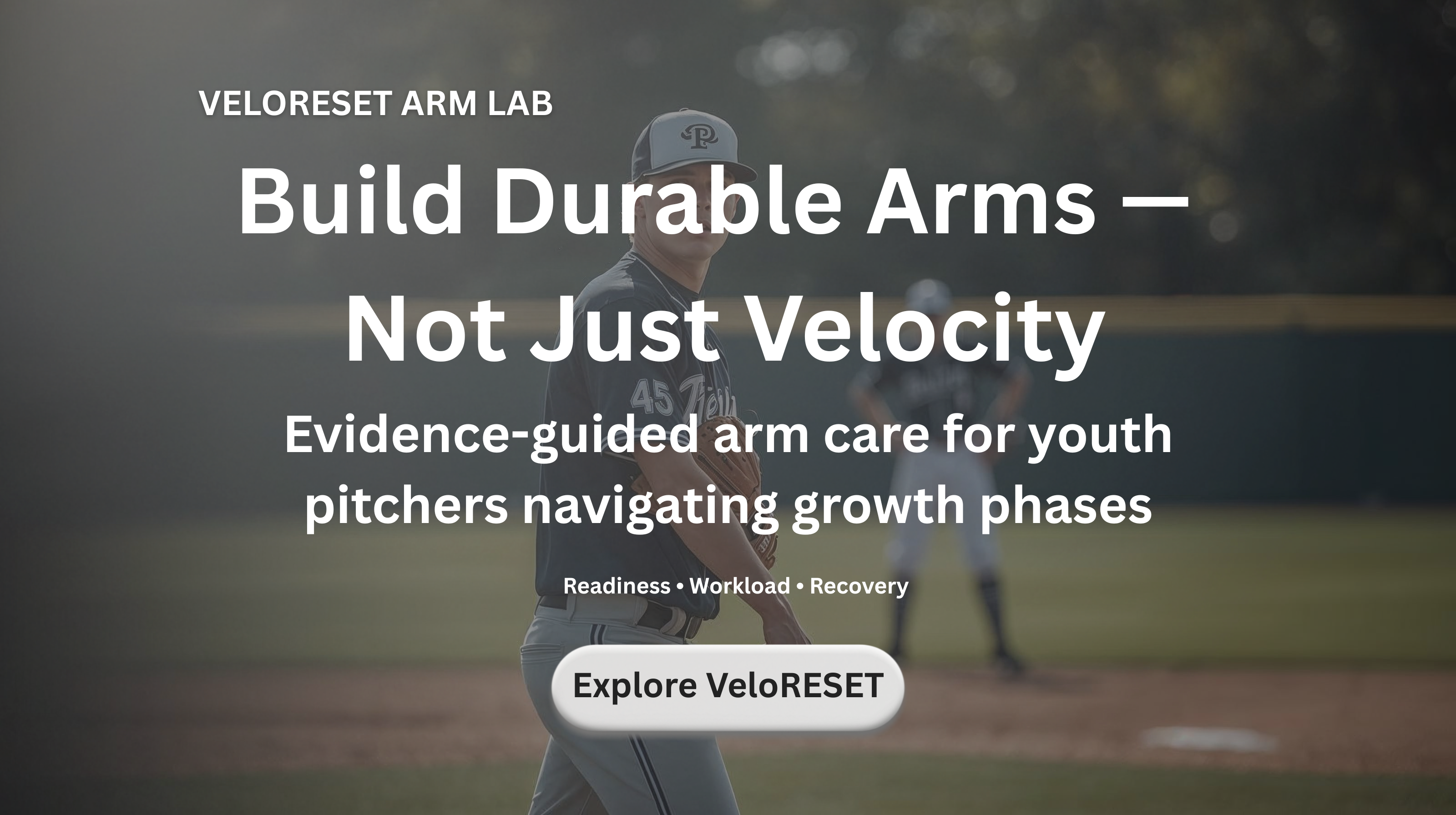 VELORESET ARM LAB

Build Durable Arms — Not Just Velocity

Evidence-guided arm care for youth pitchers navigating growth phases

Readiness • Workload • Recovery

Explore VeloRESET